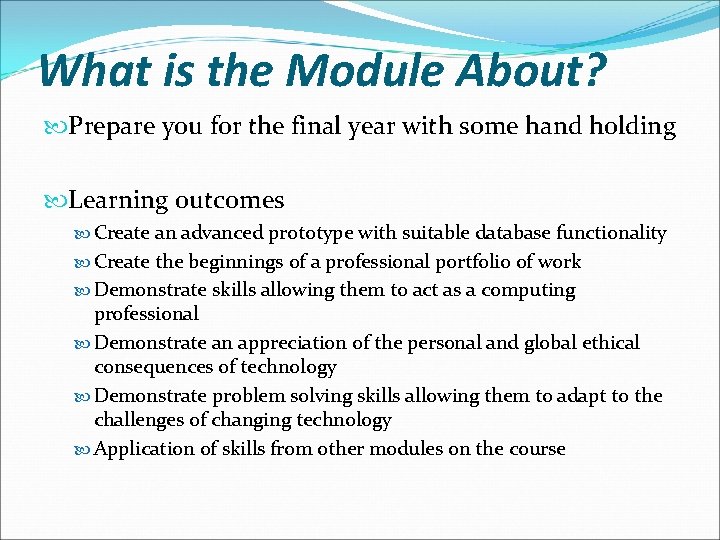 What is the Module About?

Prepare you for the final year with some hand holding

Learning outcomes

Create an advanced prototype with suitable database functionality

Create the beginnings of a professional portfolio of work

Demonstrate skills allowing them to act as a computing professional

Demonstrate an appreciation of the personal and global ethical consequences of technology

Demonstrate problem solving skills allowing them to adapt to the challenges of changing technology

Application of skills from other modules on the course